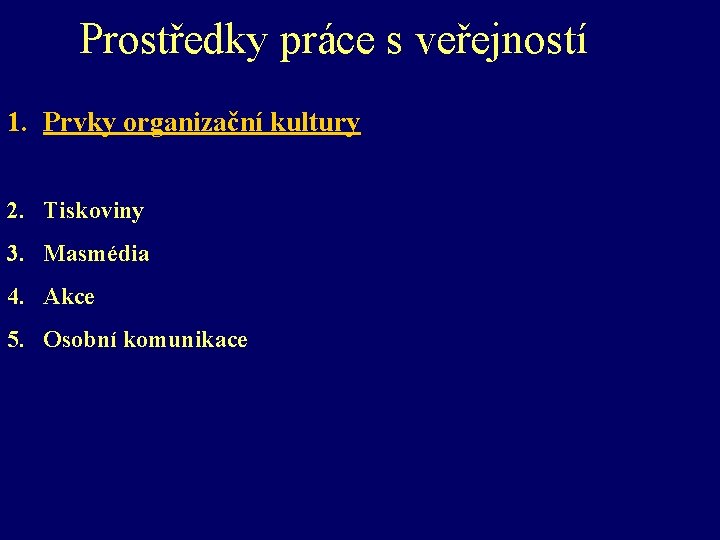 Prostředky práce s veřejností

1. Prvky organizační kultury

2. Tiskoviny
3. Masmédia
4. Akce
5. Osobní komunikace